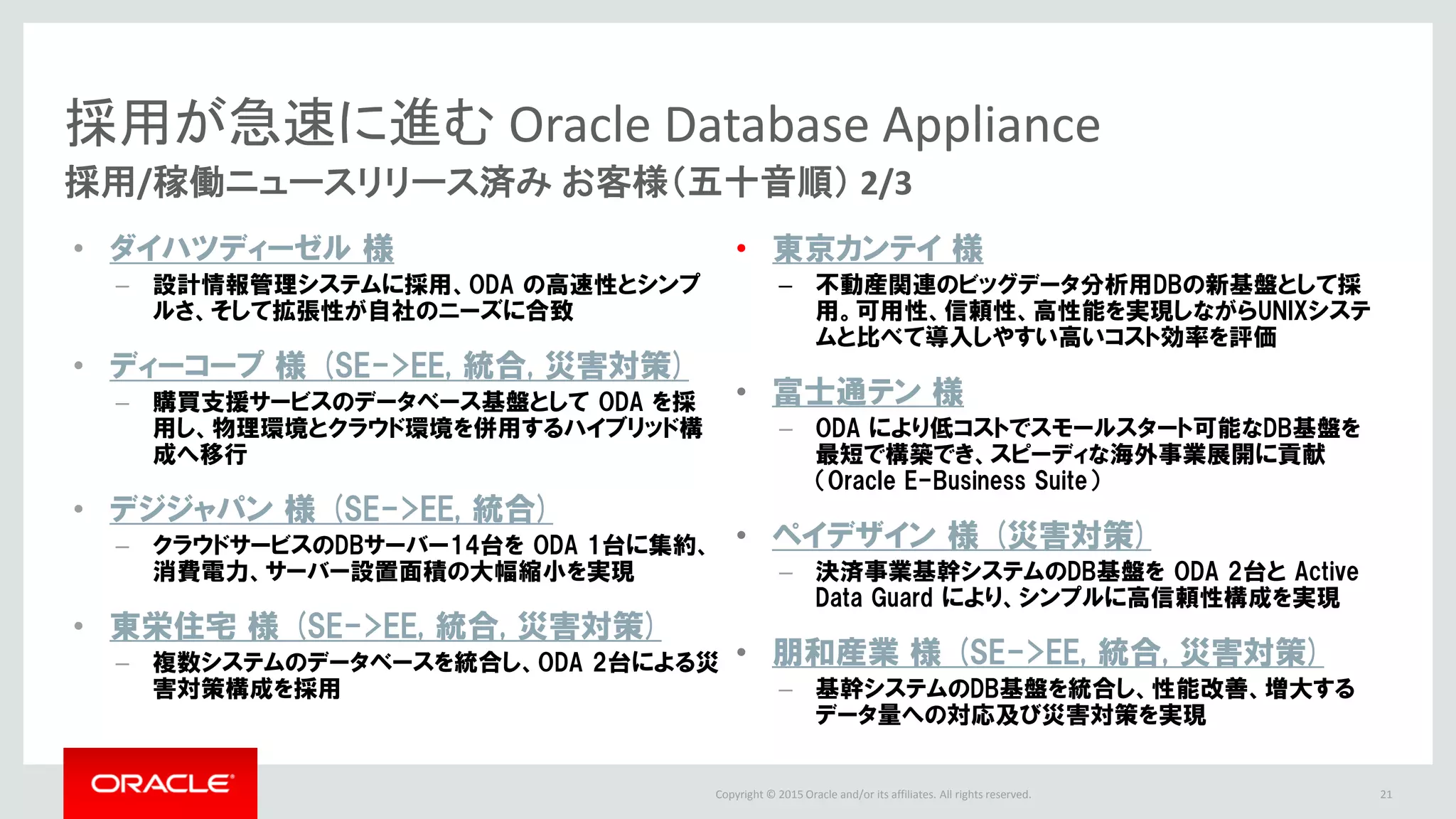 採用が急速に進む Oracle Database Appliance
採用/稼働ニュースリリース済み お客様(五十音順) 2/3

• ダイハツディーゼル 様
– 設計情報管理システムに採用、ODA の高速性とシンプルさ、そして拡張性が自社のニーズに合致

• ディーコープ 様 (SE->EE, 統合, 災害対策)
– 購買支援サービスのデータベース基盤として ODA を採用し、物理環境とクラウド環境を併用するハイブリッド構成へ移行

• デジジャパン 様 (SE->EE, 統合)
– クラウドサービスのDBサーバー14台を ODA 1台に集約、消費電力、サーバー設置面積の大幅縮小を実現

• 東栄住宅 様 (SE->EE, 統合, 災害対策)
– 複数システムのデータベースを統合し、ODA 2台による災害対策構成を採用

• 東京カンテイ 様
– 不動産関連のビッグデータ分析用DBの新基盤として採用。可用性、信頼性、高性能を実現しながらUNIXシステムと比べて導入しやすい高いコスト効率を評価

• 富士通テン 様
– ODA により低コストでスモールスタート可能なDB基盤を最短で構築でき、スピーディな海外事業展開に貢献(Oracle E-Business Suite)

• ペイデザイン 様 (災害対策)
– 決済事業基幹システムのDB基盤を ODA 2台と Active Data Guard により、シンプルに高信頼性構成を実現

• 朋和産業 様 (SE->EE, 統合, 災害対策)
– 基幹システムのDB基盤を統合し、性能改善、増大するデータ量への対応及び災害対策を実現

ORACLE
Copyright © 2015 Oracle and/or its affiliates. All rights reserved.
21